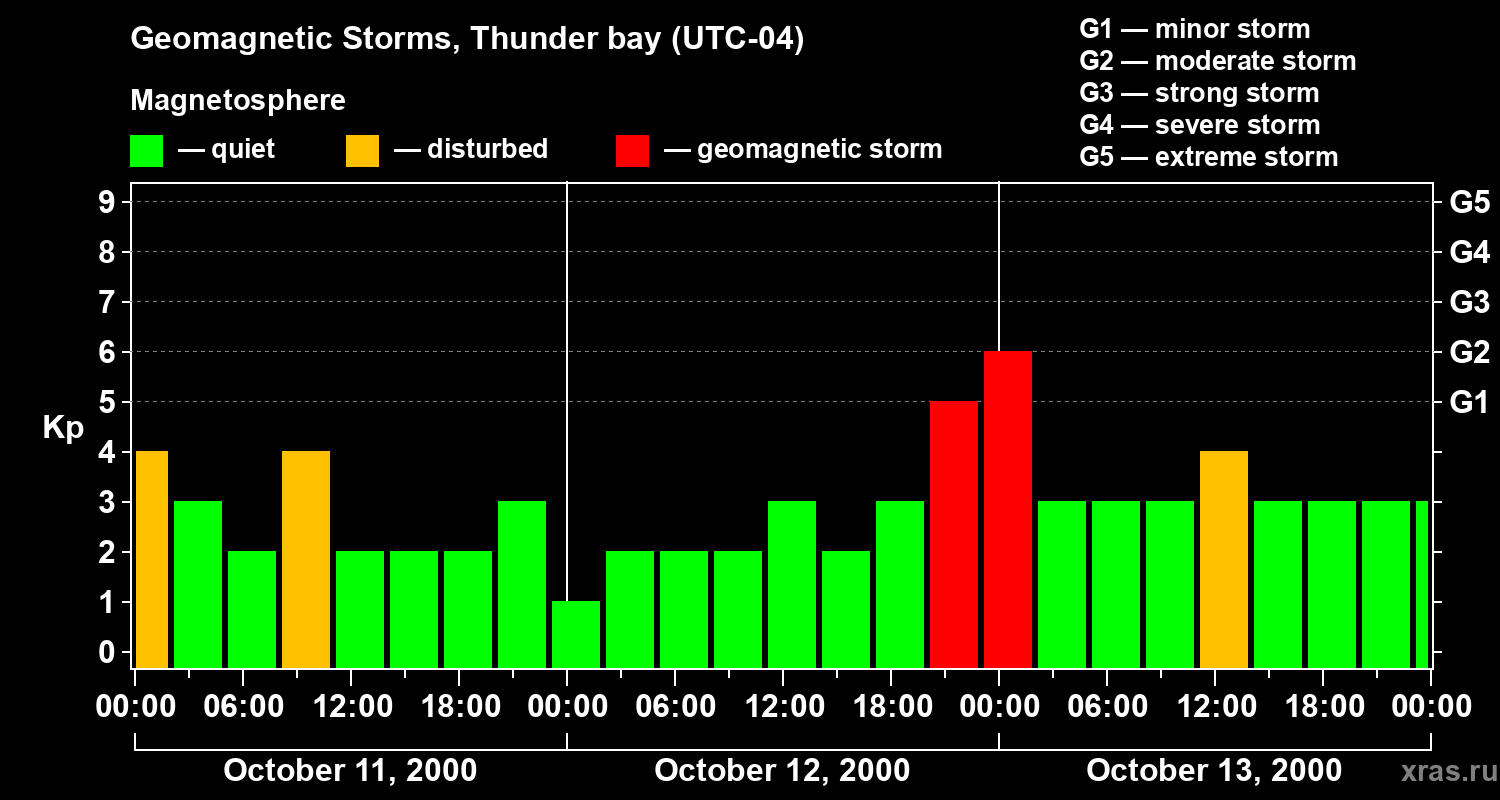 Geomagnetic Storms, Thunder bay (UTC-04)

Magnetosphere

— quiet — disturbed — geomagnetic storm

G1 — minor storm
G2 — moderate storm
G3 — strong storm
G4 — severe storm
G5 — extreme storm

Kp

9
8
7
6
5
4
3
2
1
0

G5
G4
G3
G2
G1

00:00 06:00 12:00 18:00 00:00 06:00 12:00 18:00 00:00 06:00 12:00 18:00 00:00

October 11, 2000
October 12, 2000
October 13, 2000

xras.ru